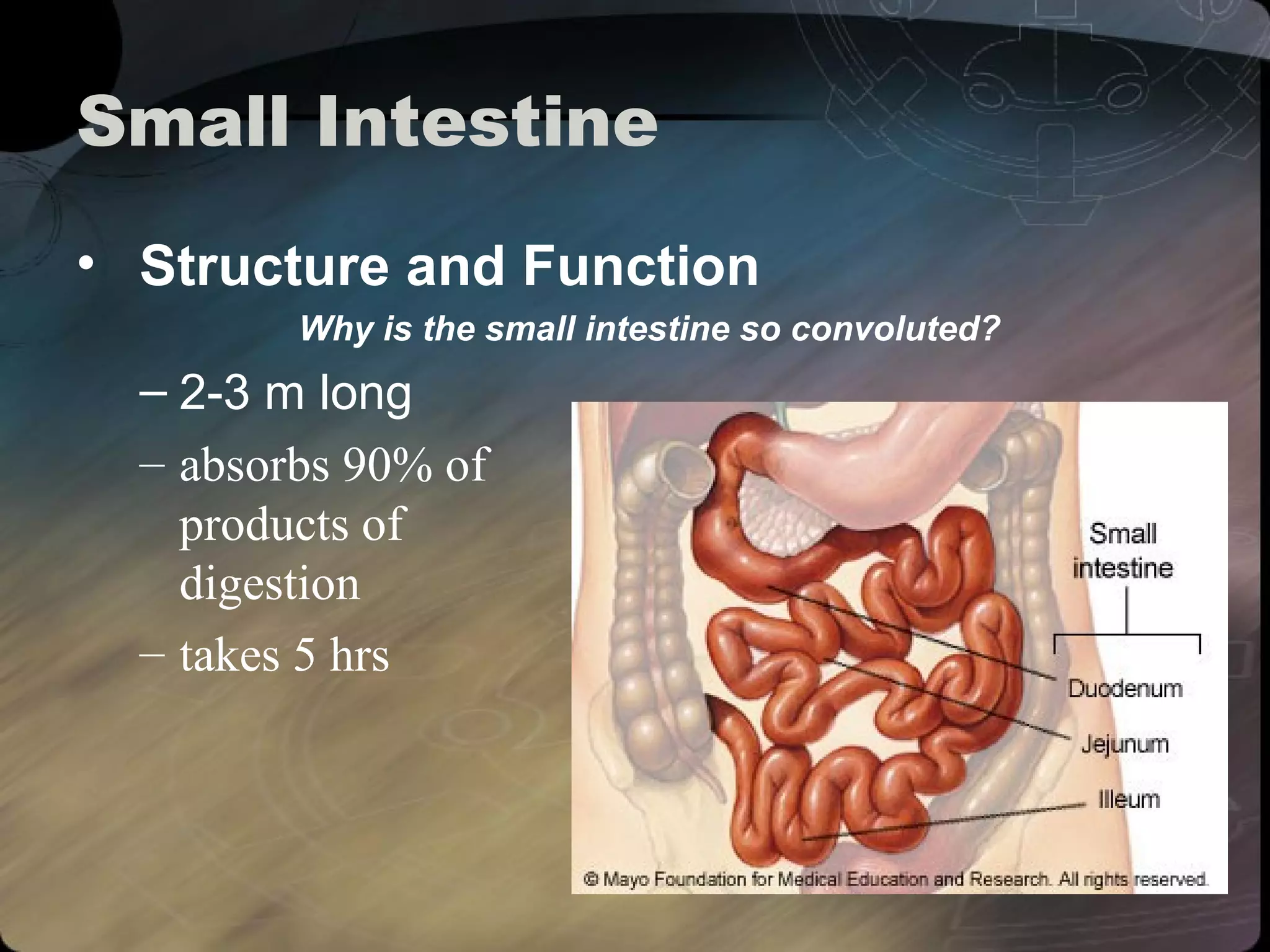 Small Intestine

• Structure and Function

Why is the small intestine so convoluted?

– 2-3 m long
– absorbs 90% of products of digestion
– takes 5 hrs

Small intestine

Duodenum

Jejunum

Illeum

© Mayo Foundation for Medical Education and Research. All rights reserved.